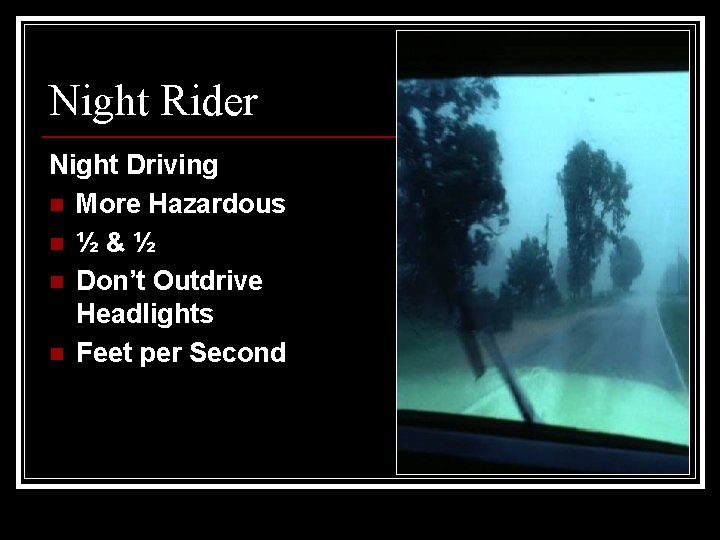 Night Rider

Night Driving

- More Hazardous
- ½ & ½
- Don't Outdrive Headlights
- Feet per Second